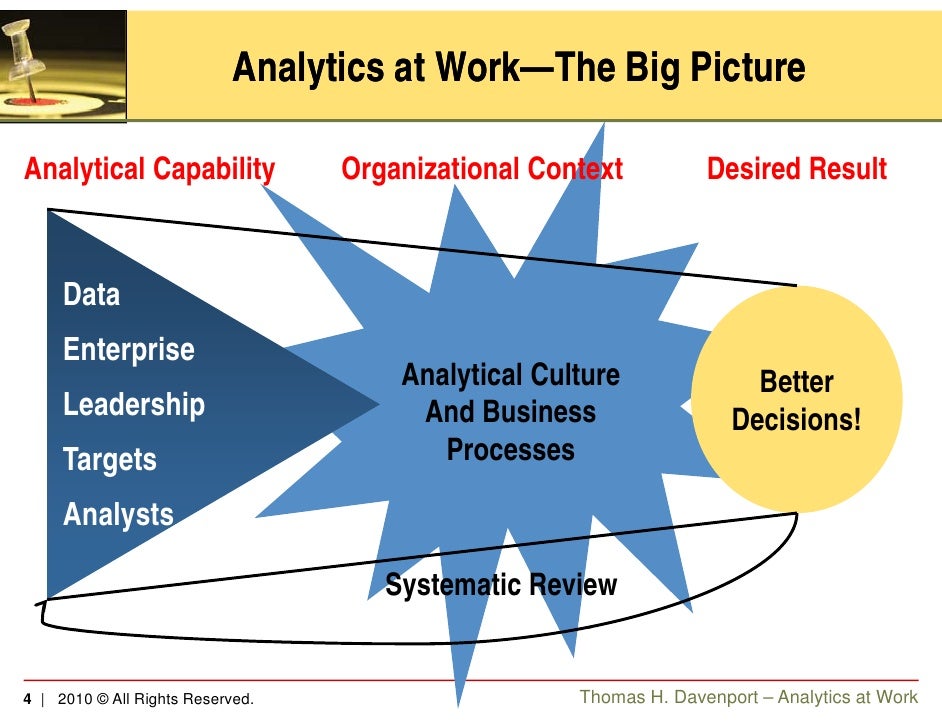 Analytics at Work—The Big Picture

Analytical Capability

Organizational Context

Desired Result

Data

Enterprise

Leadership

Targets

Analysts

Analytical Culture And Business Processes

Better Decisions!

Systematic Review

4 | 2010 © All Rights Reserved.

Thomas H. Davenport – Analytics at Work